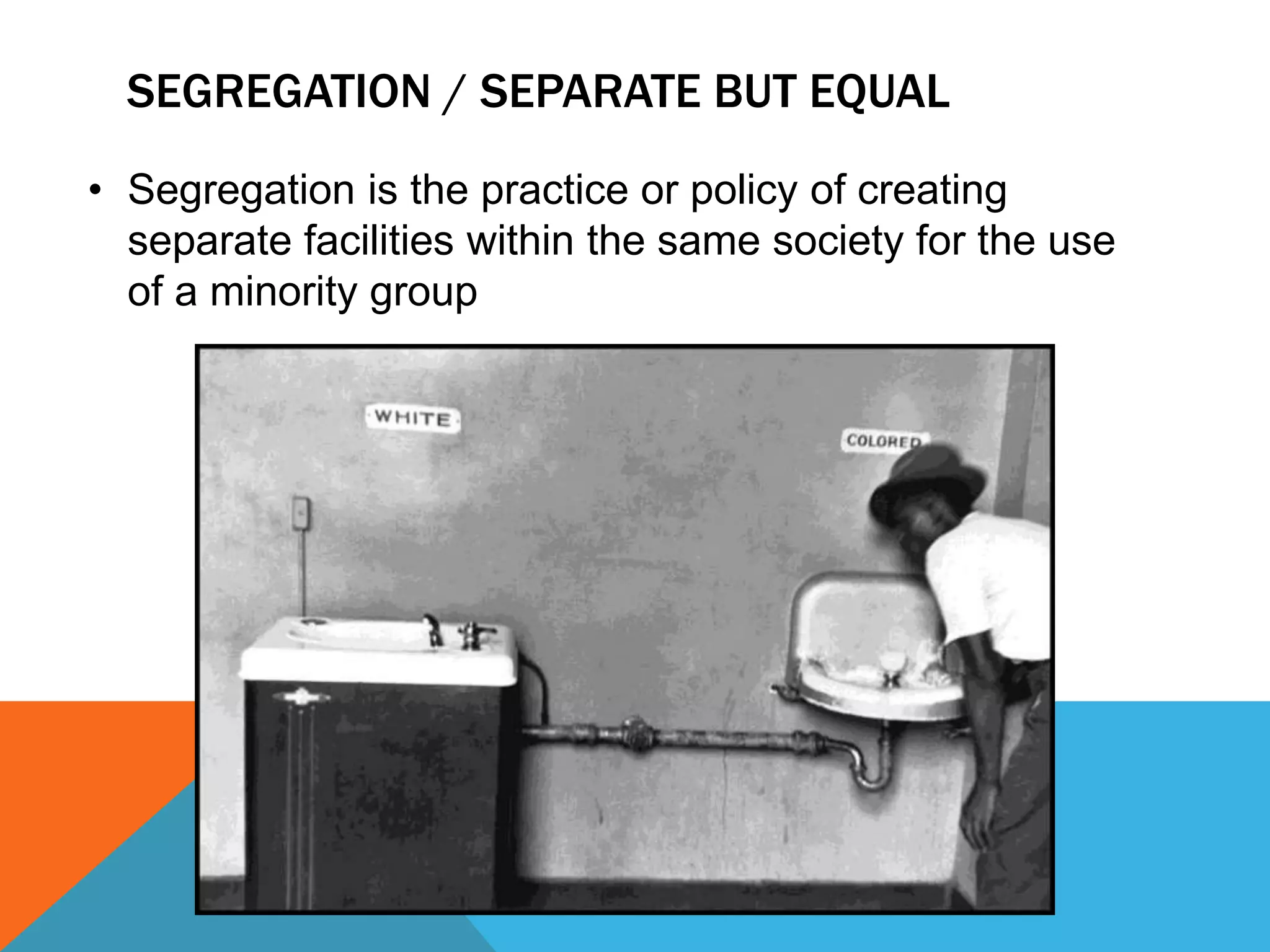 SEGREGATION / SEPARATE BUT EQUAL

• Segregation is the practice or policy of creating separate facilities within the same society for the use of a minority group

WHITE

COLORED